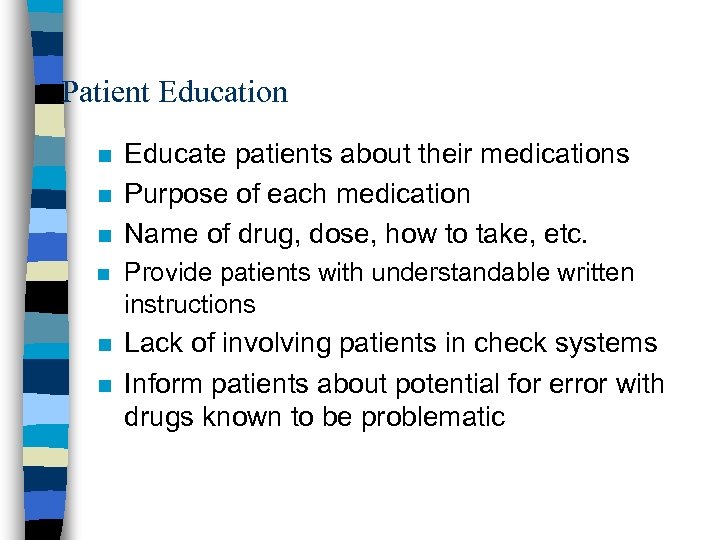 Patient Education

- Educate patients about their medications
- Purpose of each medication
- Name of drug, dose, how to take, etc.
- Provide patients with understandable written instructions
- Lack of involving patients in check systems
- Inform patients about potential for error with drugs known to be problematic